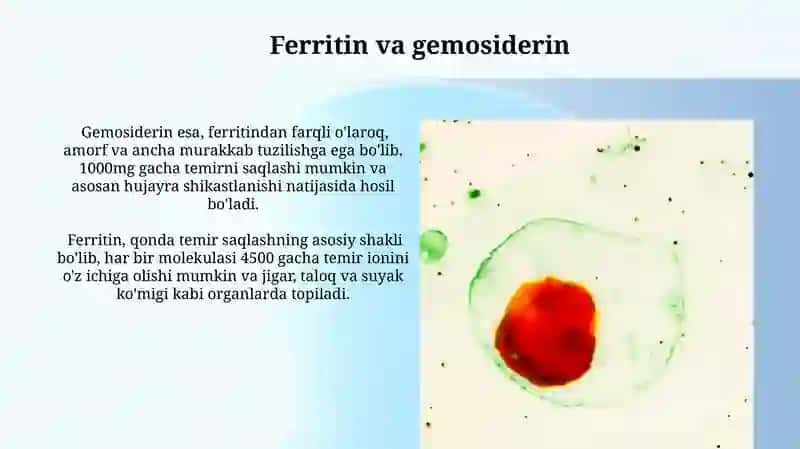 Ferritin va gemosiderin

Gemosiderin esa, ferritindan farqli o'laroq, amorf va ancha murakkab tuzilishga ega bo'lib, 1000mg gacha temirni saqlashi mumkin va asosan hujayra shikastlanishi natijasida hosil bo'ladi.

Ferritin, qonda temir saqlashning asosiy shakli bo'lib, har bir molekulasi 4500 gacha temir ionini o'z ichiga olishi mumkin va jigar, taloq va suyak ko'migi kabi organlarda topiladi.